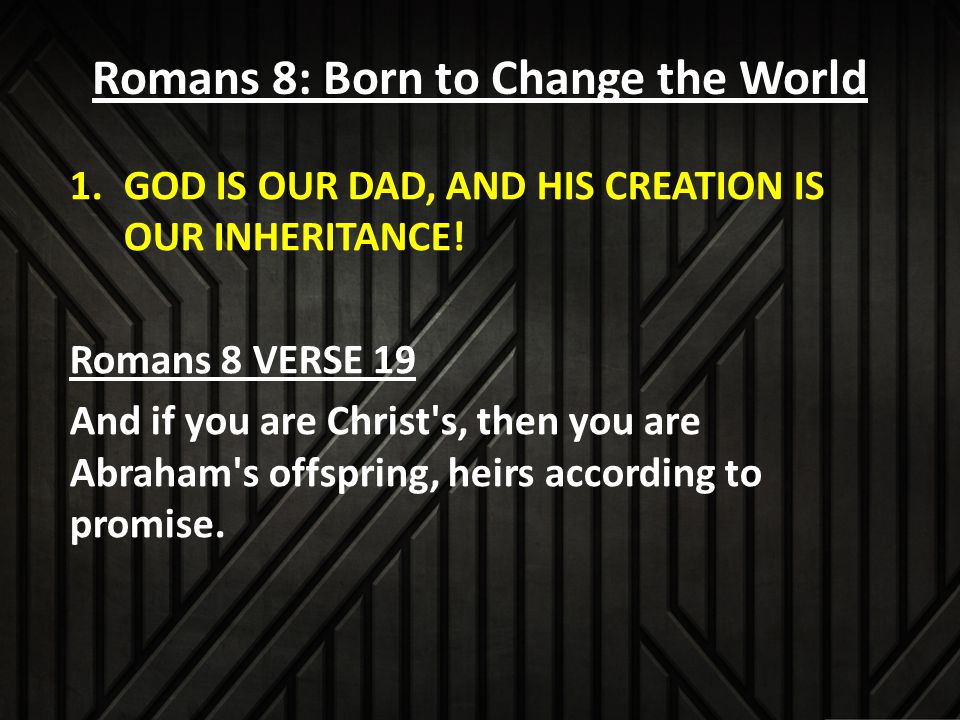 Romans 8: Born to Change the World

1. GOD IS OUR DAD, AND HIS CREATION IS OUR INHERITANCE!

Romans 8 VERSE 19

And if you are Christ's, then you are Abraham's offspring, heirs according to promise.